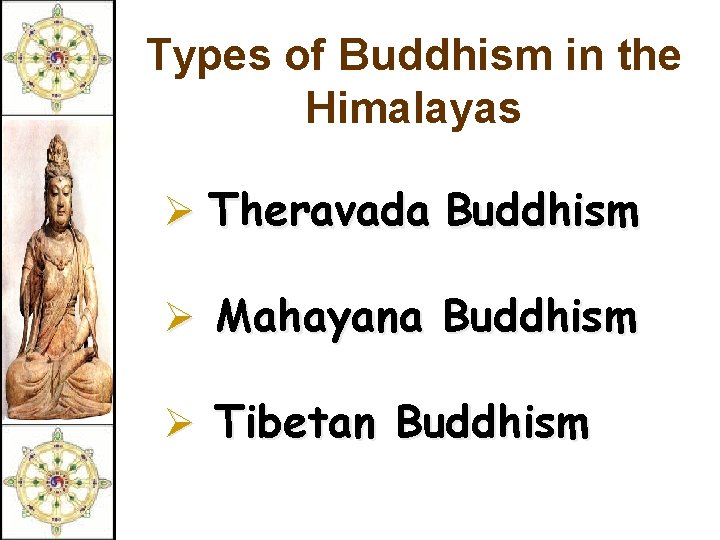 Types of Buddhism in the Himalayas

➢ Theravada Buddhism

➢ Mahayana Buddhism

➢ Tibetan Buddhism